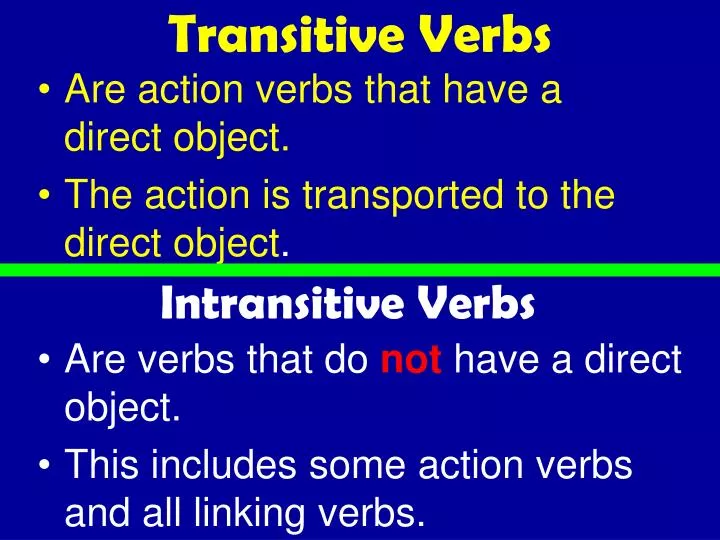 Transitive Verbs

• Are action verbs that have a direct object.

• The action is transported to the direct object.

Intransitive Verbs

• Are verbs that do not have a direct object.

• This includes some action verbs and all linking verbs.